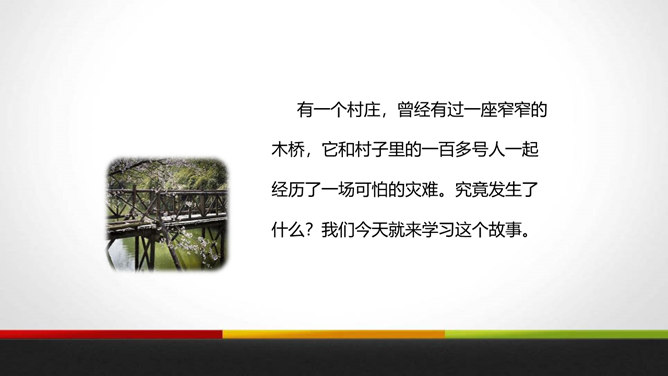 有一个村庄，曾经有过一座窄窄的木桥，它和村子里的一百多号人一起经历了一场可怕的灾难。究竟发生了什么？我们今天就来学习这个故事。